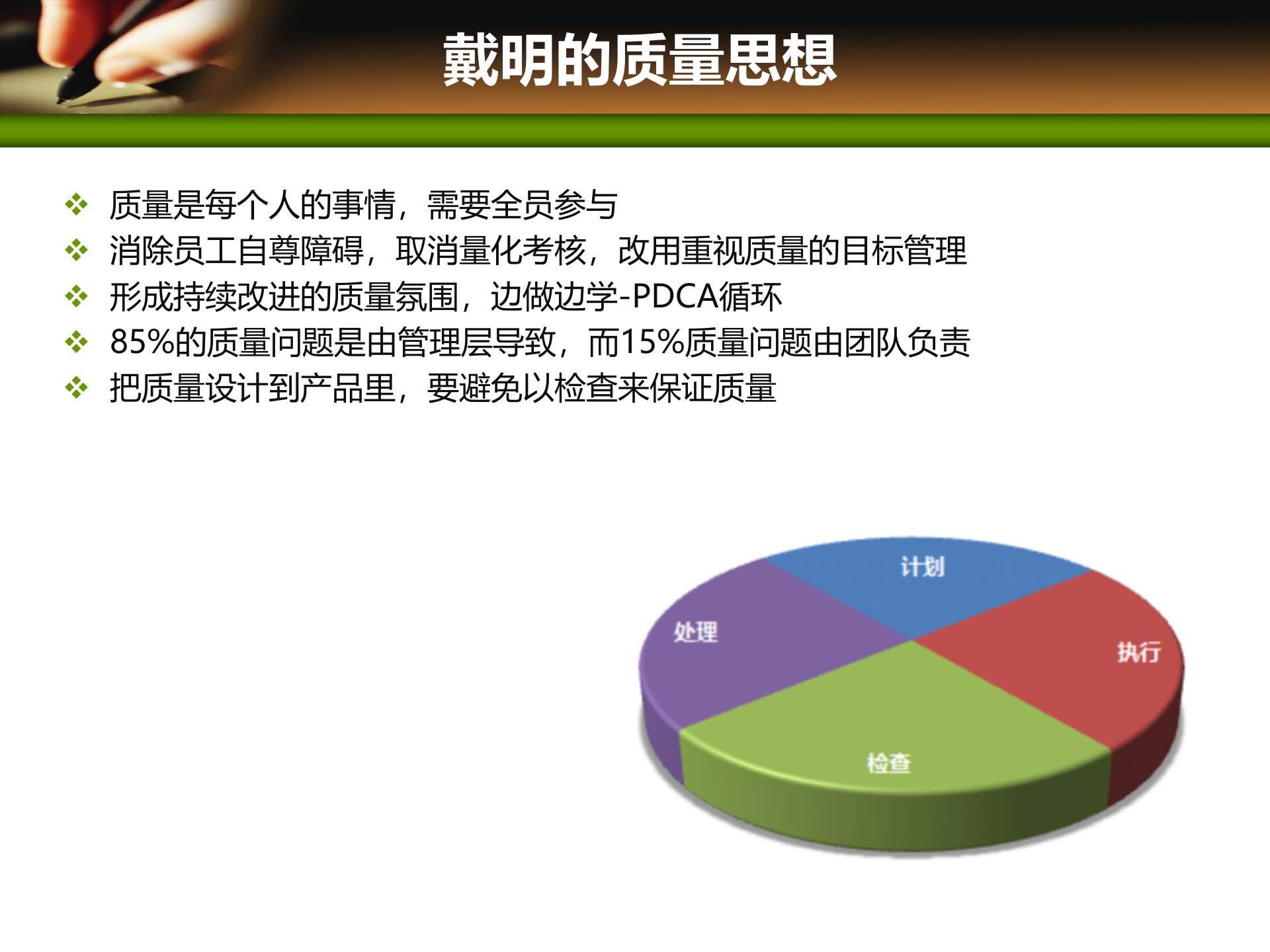 戴明的质量思想

❖ 质量是每个人的事情，需要全员参与
❖ 消除员工自尊障碍，取消量化考核，改用重视质量的目标管理
❖ 形成持续改进的质量氛围，边做边学-PDCA循环
❖ 85%的质量问题是由管理层导致，而15%质量问题由团队负责
❖ 把质量设计到产品里，要避免以检查来保证质量

计划
处理
执行
检查